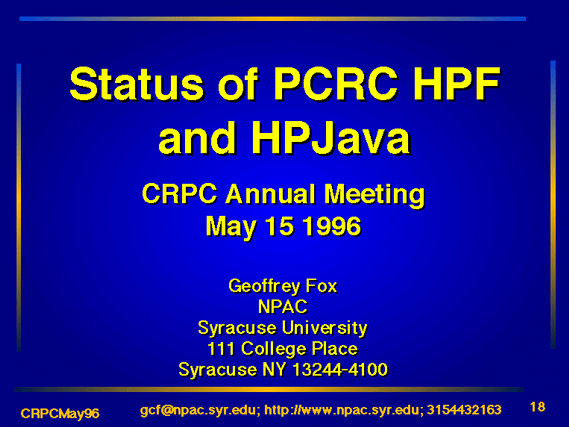 Status of PCRC HPF and HPJava

CRPC Annual Meeting
May 15 1996

Geoffrey Fox
NPAC
Syracuse University
111 College Place
Syracuse NY 13244-4100

CRPCMay96

gcf@npac.syr.edu; http://www.npac.syr.edu; 3154432163

18